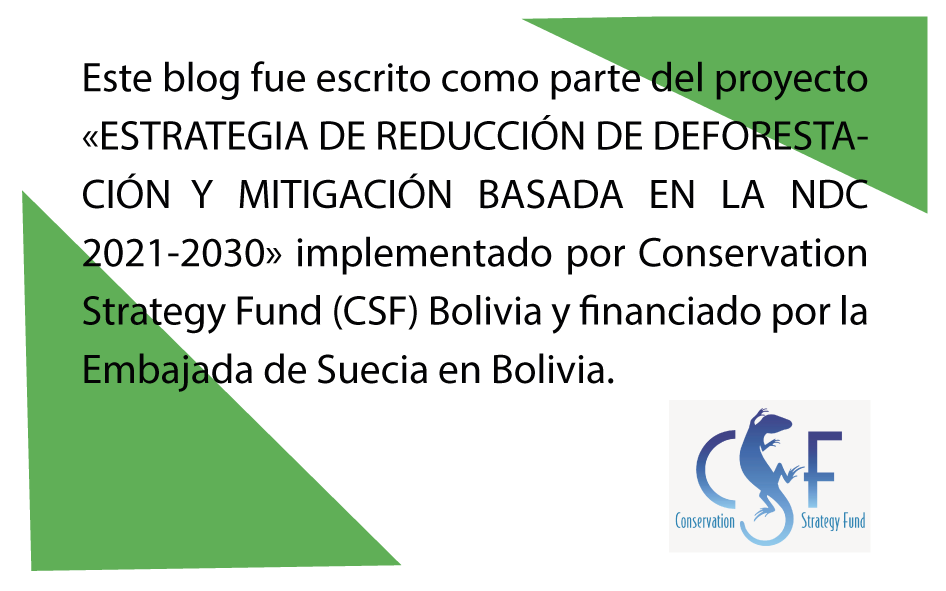 Este blog fue escrito como parte del proyecto «ESTRATEGIA DE REDUCCIÓN DE DEFORESTACIÓN Y MITIGACIÓN BASADA EN LA NDC 2021-2030» implementado por Conservation Strategy Fund (CSF) Bolivia y financiado por la Embajada de Suecia en Bolivia.

CSF
Conservation Strategy Fund